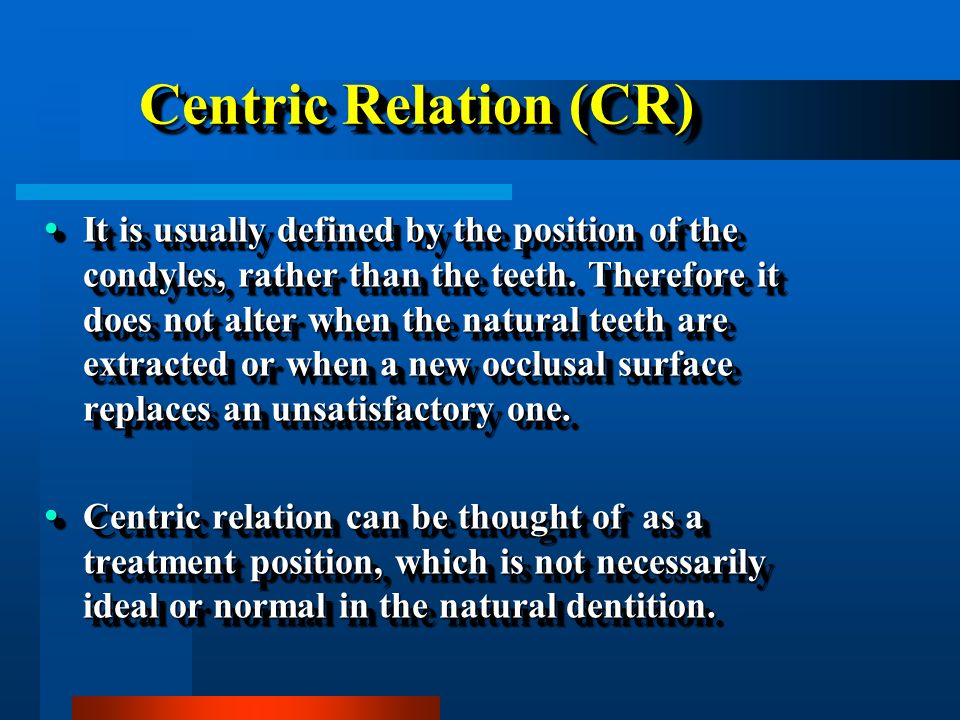 Centric Relation (CR)

• It is usually defined by the position of the condyles, rather than the teeth. Therefore it does not alter when the natural teeth are extracted or when a new occlusal surface replaces an unsatisfactory one.

• Centric relation can be thought of as a treatment position, which is not necessarily ideal or normal in the natural dentition.